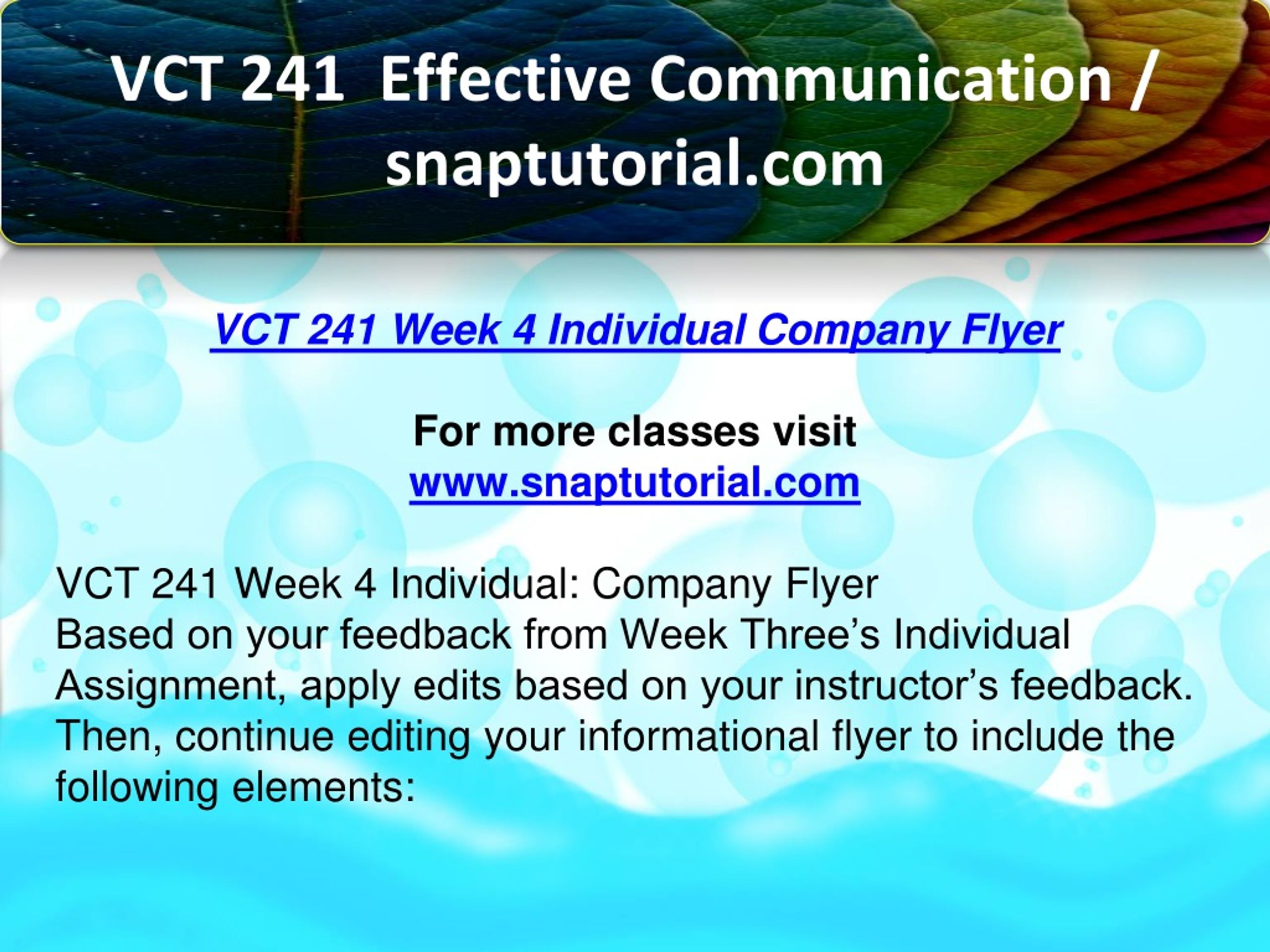 VCT 241 Effective Communication / snaptutorial.com

VCT 241 Week 4 Individual Company Flyer

For more classes visit
www.snaptutorial.com

VCT 241 Week 4 Individual: Company Flyer
Based on your feedback from Week Three’s Individual Assignment, apply edits based on your instructor’s feedback. Then, continue editing your informational flyer to include the following elements: